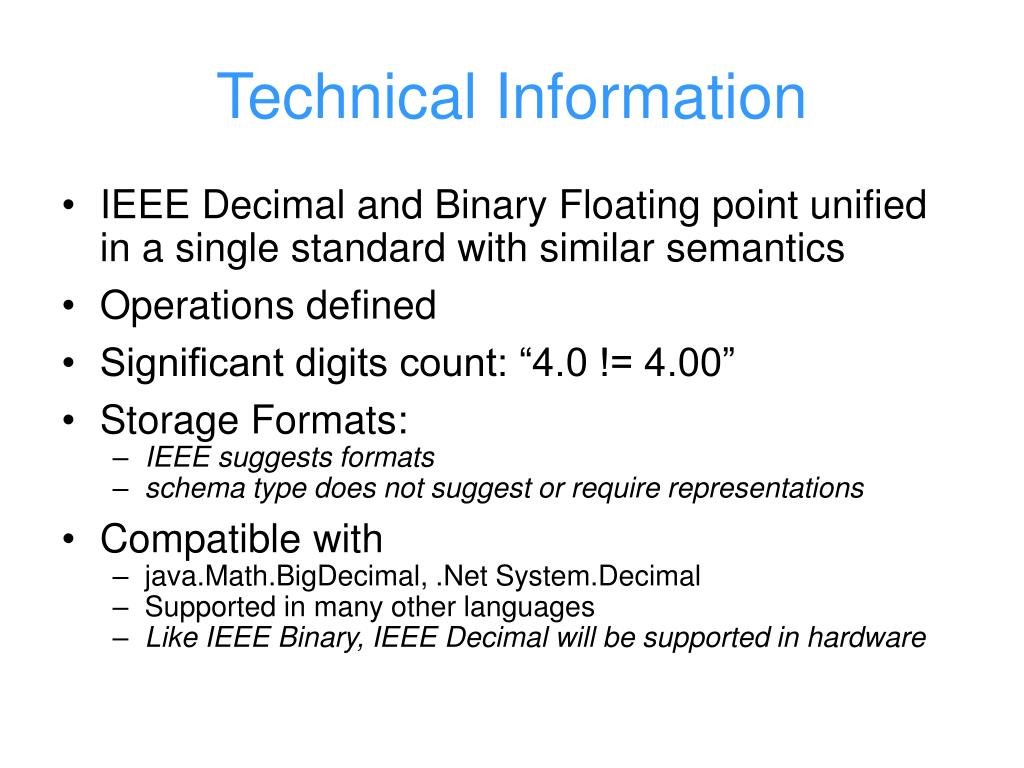 Technical Information

• IEEE Decimal and Binary Floating point unified in a single standard with similar semantics
• Operations defined
• Significant digits count: “4.0 != 4.00”
• Storage Formats:
– IEEE suggests formats
– schema type does not suggest or require representations
• Compatible with
– java.Math.BigDecimal, .Net System.Decimal
– Supported in many other languages
– Like IEEE Binary, IEEE Decimal will be supported in hardware